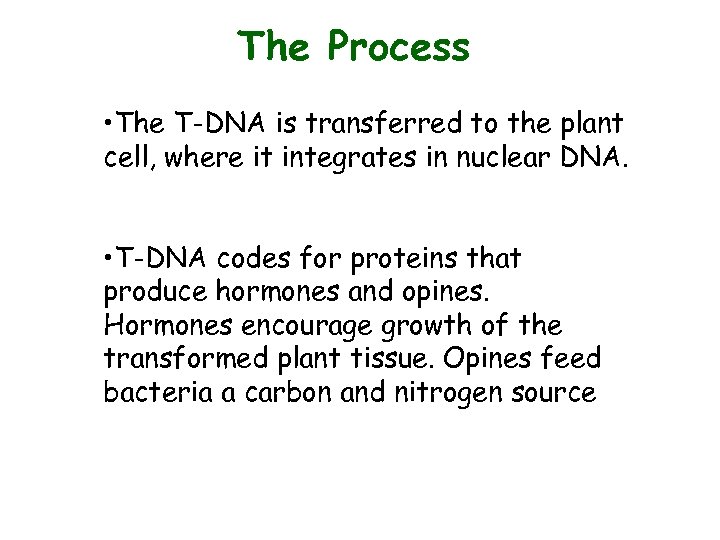 The Process

•The T-DNA is transferred to the plant cell, where it integrates in nuclear DNA.

•T-DNA codes for proteins that produce hormones and opines. Hormones encourage growth of the transformed plant tissue. Opines feed bacteria a carbon and nitrogen source